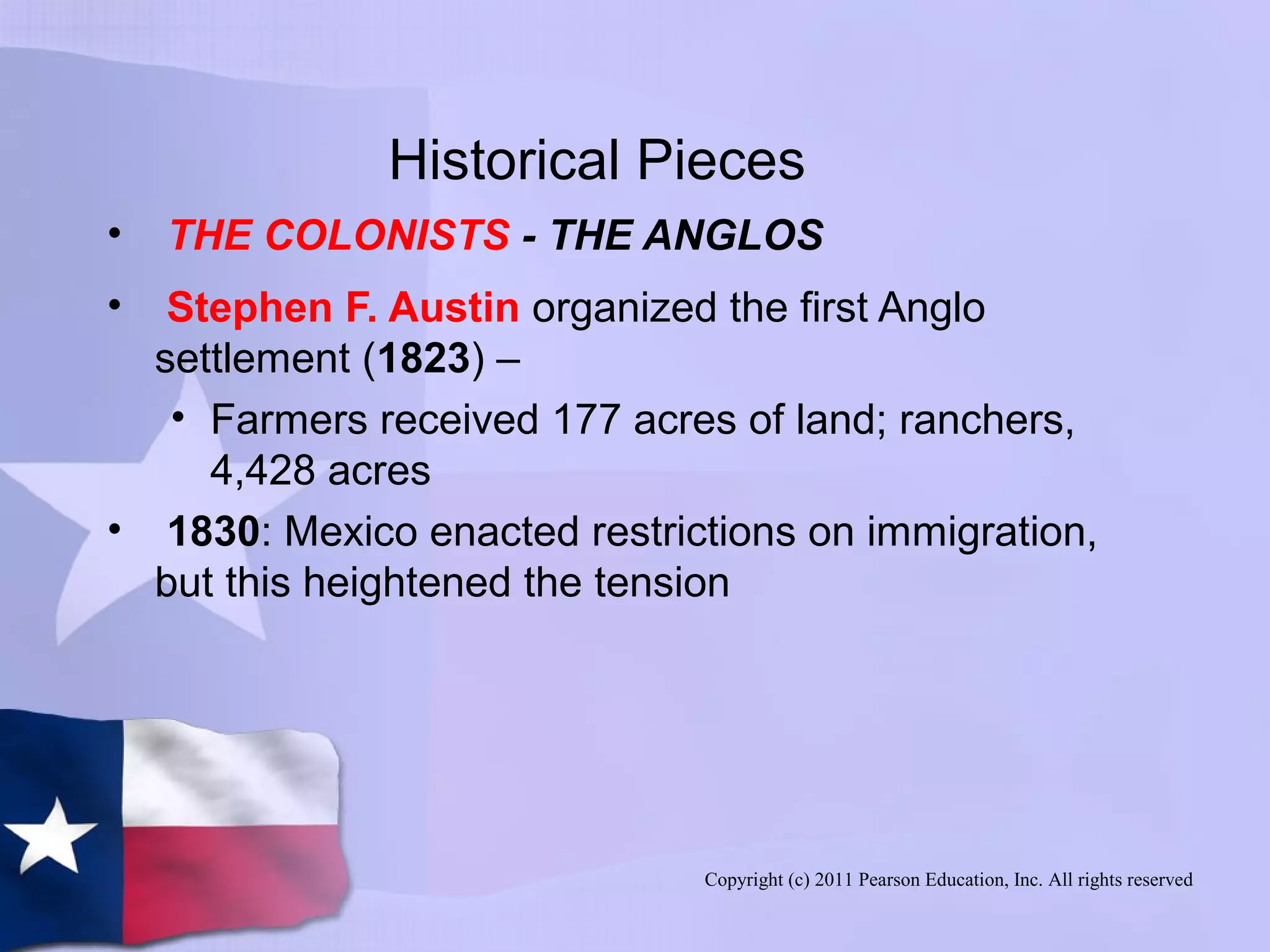 Historical Pieces

• THE COLONISTS - THE ANGLOS

• Stephen F. Austin organized the first Anglo settlement (1823) –

• Farmers received 177 acres of land; ranchers, 4,428 acres

• 1830: Mexico enacted restrictions on immigration, but this heightened the tension

Copyright (c) 2011 Pearson Education, Inc. All rights reserved